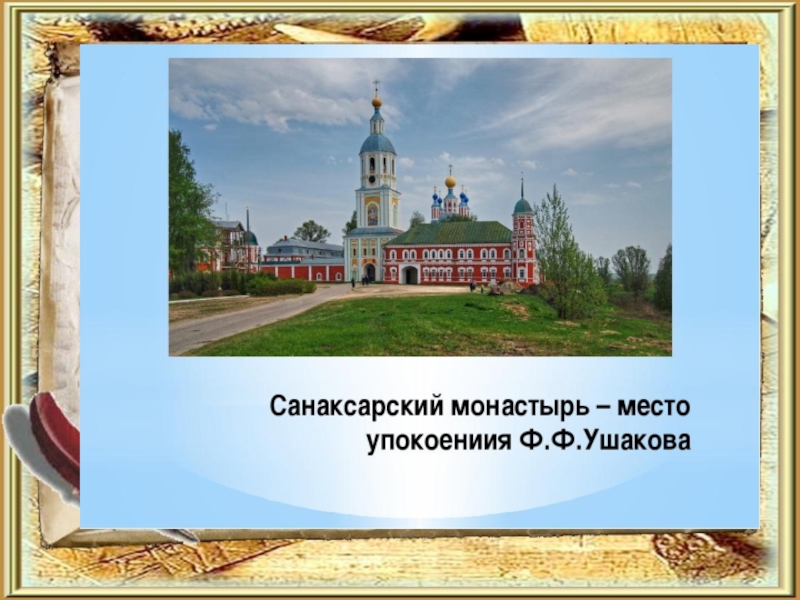 Санаксарский монастырь – место упокоениия Ф.Ф.Ушакова